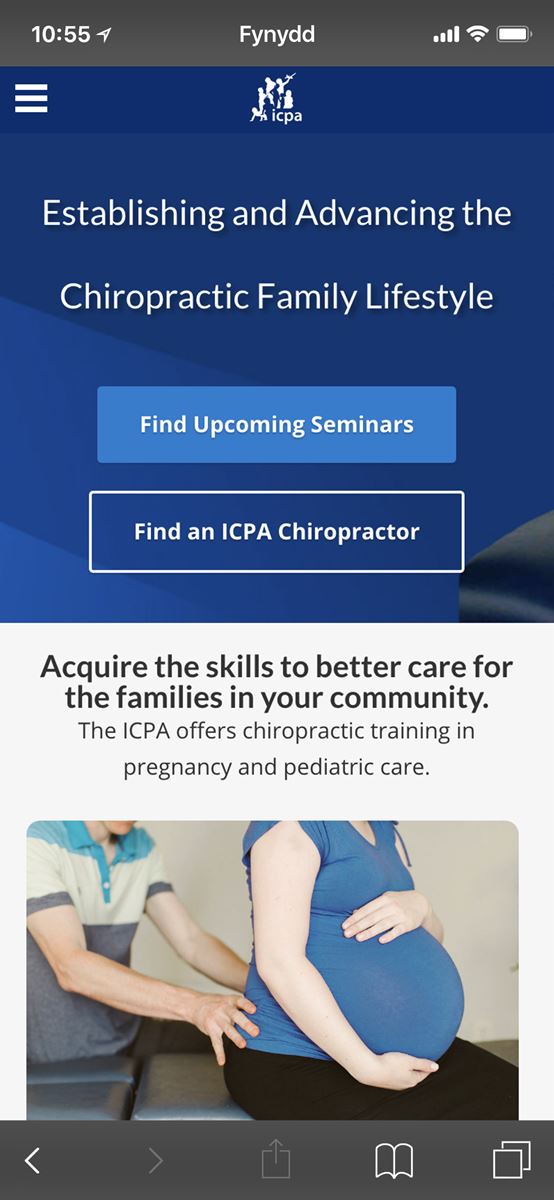 10:55
Fynydd

icpa

Establishing and Advancing the Chiropractic Family Lifestyle

Find Upcoming Seminars

Find an ICPA Chiropractor

Acquire the skills to better care for the families in your community.

The ICPA offers chiropractic training in pregnancy and pediatric care.